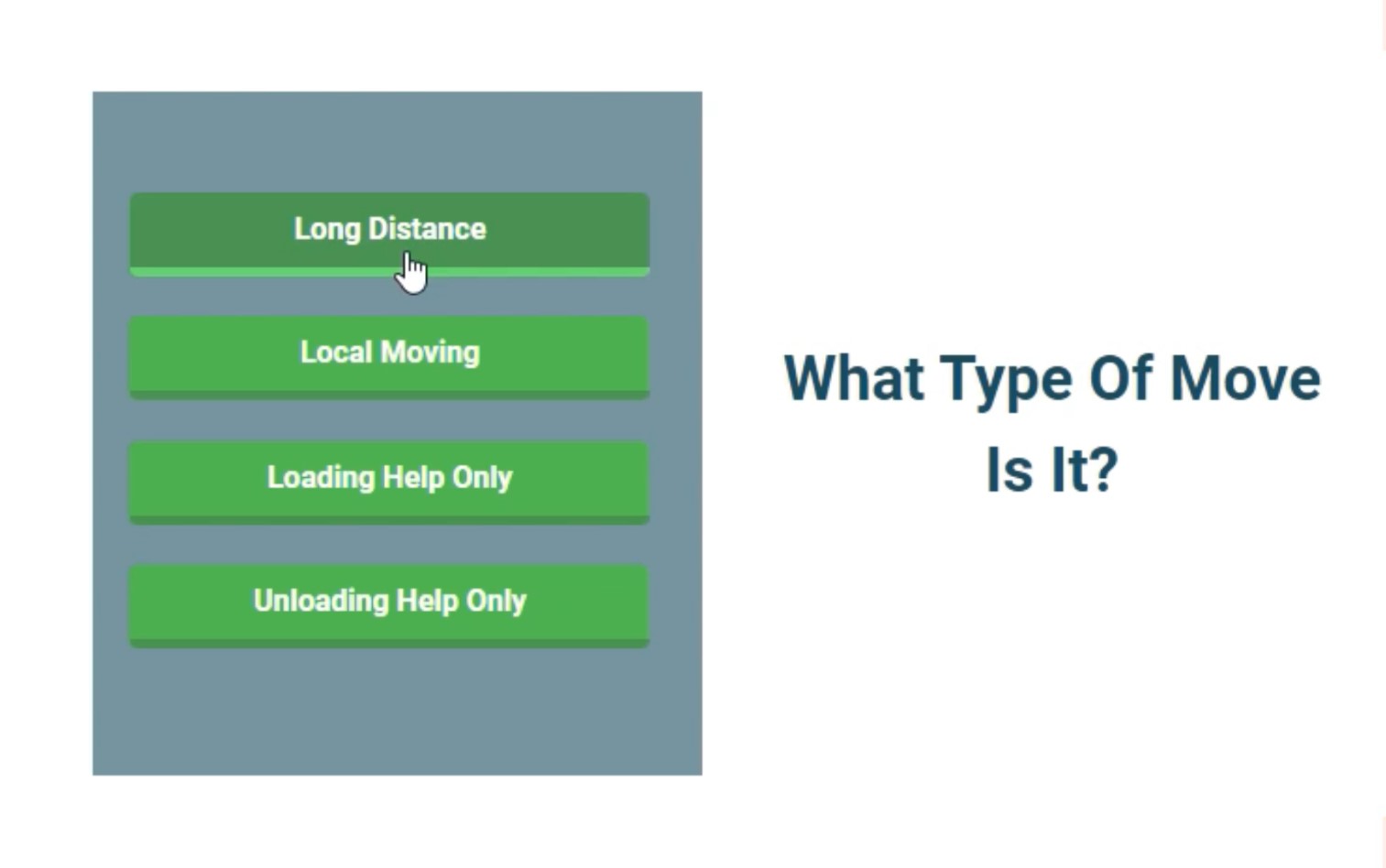 Long Distance

Local Moving

Loading Help Only

Unloading Help Only

What Type Of Move Is It?